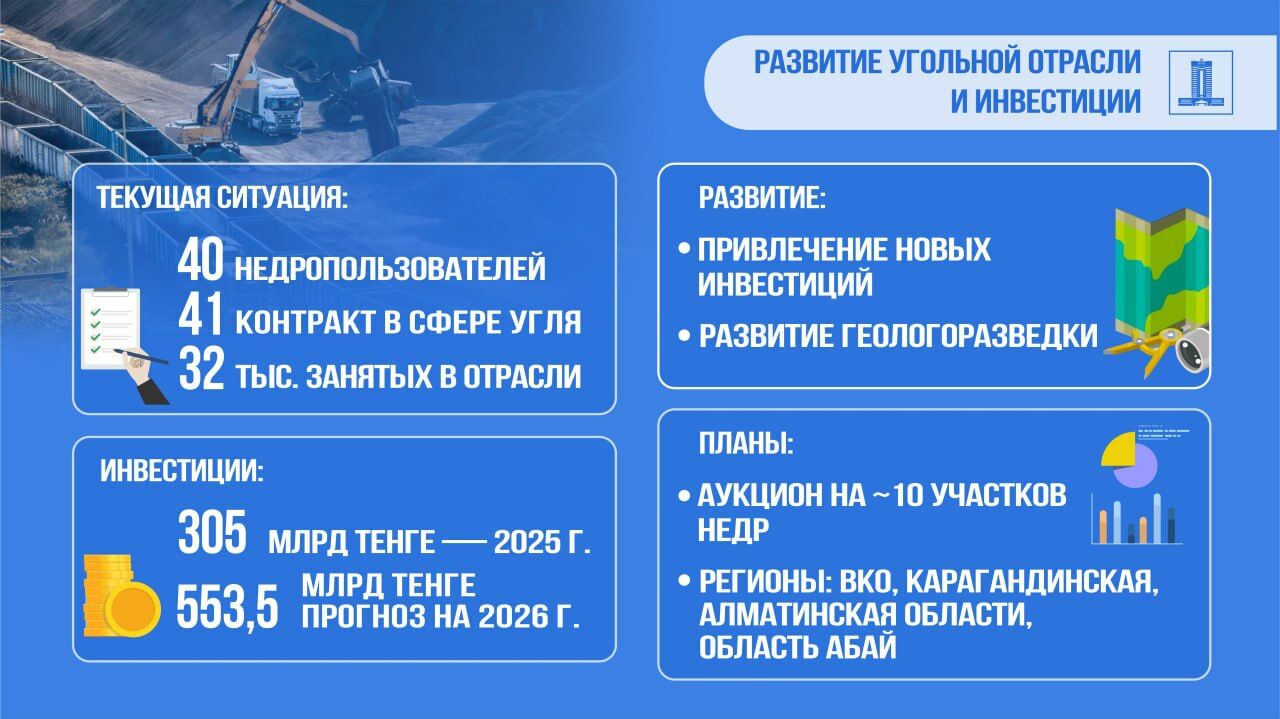 РАЗВИТИЕ УГОЛЬНОЙ ОТРАСЛИ И ИНВЕСТИЦИИ

ТЕКУЩАЯ СИТУАЦИЯ:

40 НЕДРОПОЛЬЗОВАТЕЛЕЙ
41 КОНТРАКТ В СФЕРЕ УГЛЯ
32 ТЫС. ЗАНЯТЫХ В ОТРАСЛИ

ИНВЕСТИЦИИ:

305 МЛРД ТЕНГЕ — 2025 Г.
553,5 МЛРД ТЕНГЕ ПРОГНОЗ НА 2026 Г.

РАЗВИТИЕ:

• ПРИВЛЕЧЕНИЕ НОВЫХ ИНВЕСТИЦИЙ
• РАЗВИТИЕ ГЕОЛОГОРАЗВЕДКИ

ПЛАНЫ:

• АУКЦИОН НА ~10 УЧАСТКОВ НЕДР
• РЕГИОНЫ: ВКО, КАРАГАНДИНСКАЯ, АЛМАТИНСКАЯ ОБЛАСТИ, ОБЛАСТЬ АБАЙ